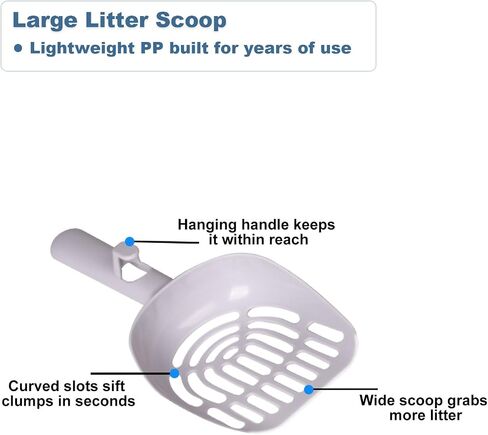 Large Litter Scoop

• Lightweight PP built for years of use

Hanging handle keeps
it within reach

Curved slots sift
clumps in seconds

Wide scoop grabs
more litter